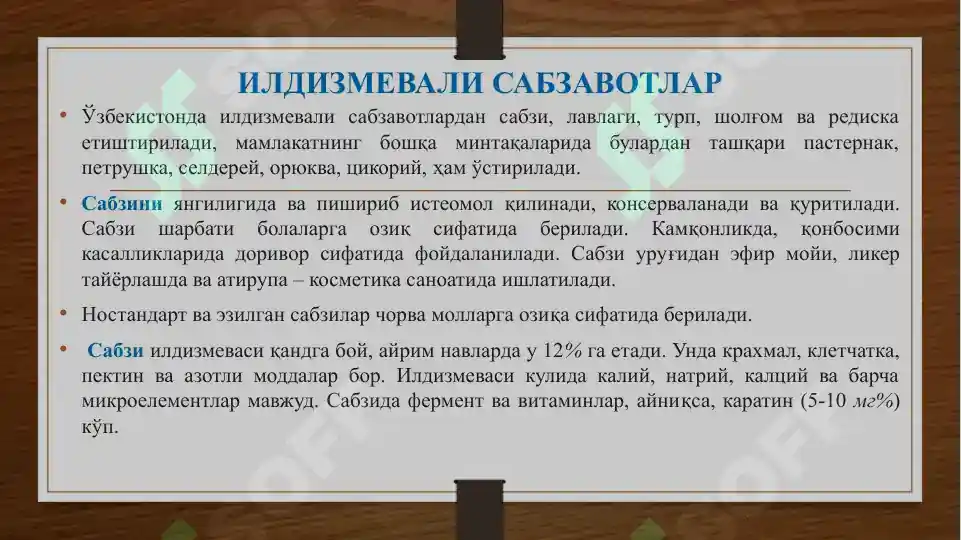 ИЛДИЗМЕВАЛИ САБЗАВОТЛАР

• Ўзбекистонда илдизмевали сабзавотлардан сабзи, лавлаги, турп, шолғом ва редиска етиштирилади, мамлакатнинг бошқа минтақаларида булардан ташқари пастернак, петрушка, селдерей, орюква, цикорий, ҳам ўстирилади.

• Сабзини янгилигида ва пишириб истеомол қилинади, консерваланади ва қуритилади. Сабзи шарбати болаларга озиқ сифатида берилади. Камқонликда, қонбосими касалликларида доривор сифатида фойдаланилади. Сабзи уруғидан эфир мойи, ликер тайёрлашда ва атирупа – косметика саноатида ишлатилади.

• Ностандарт ва эзилган сабзилар чорва молларга озиқа сифатида берилади.

• Сабзи илдизмеваси қандга бой, айрим навларда у 12% га етади. Унда крахмал, клетчатка, пектин ва азотли моддалар бор. Илдизмеваси кулида калий, натрий, калций ва барча микроелементлар мавжуд. Сабзида фермент ва витаминлар, айниқса, каратин (5-10 мг%) кўп.